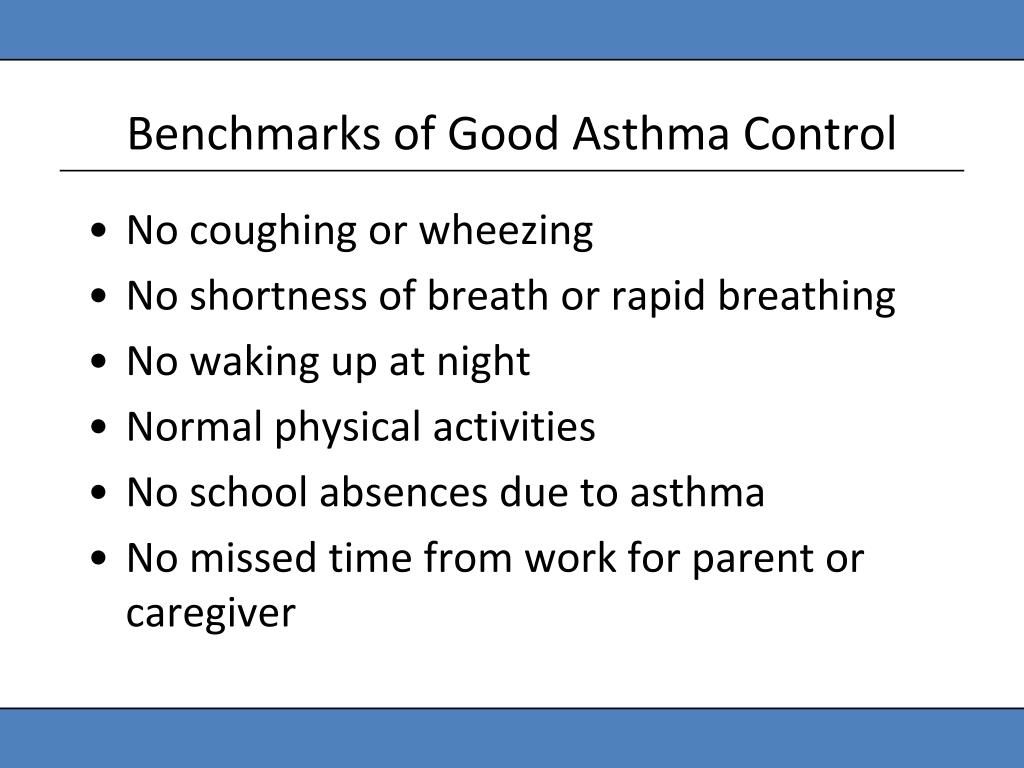 Benchmarks of Good Asthma Control

• No coughing or wheezing
• No shortness of breath or rapid breathing
• No waking up at night
• Normal physical activities
• No school absences due to asthma
• No missed time from work for parent or caregiver